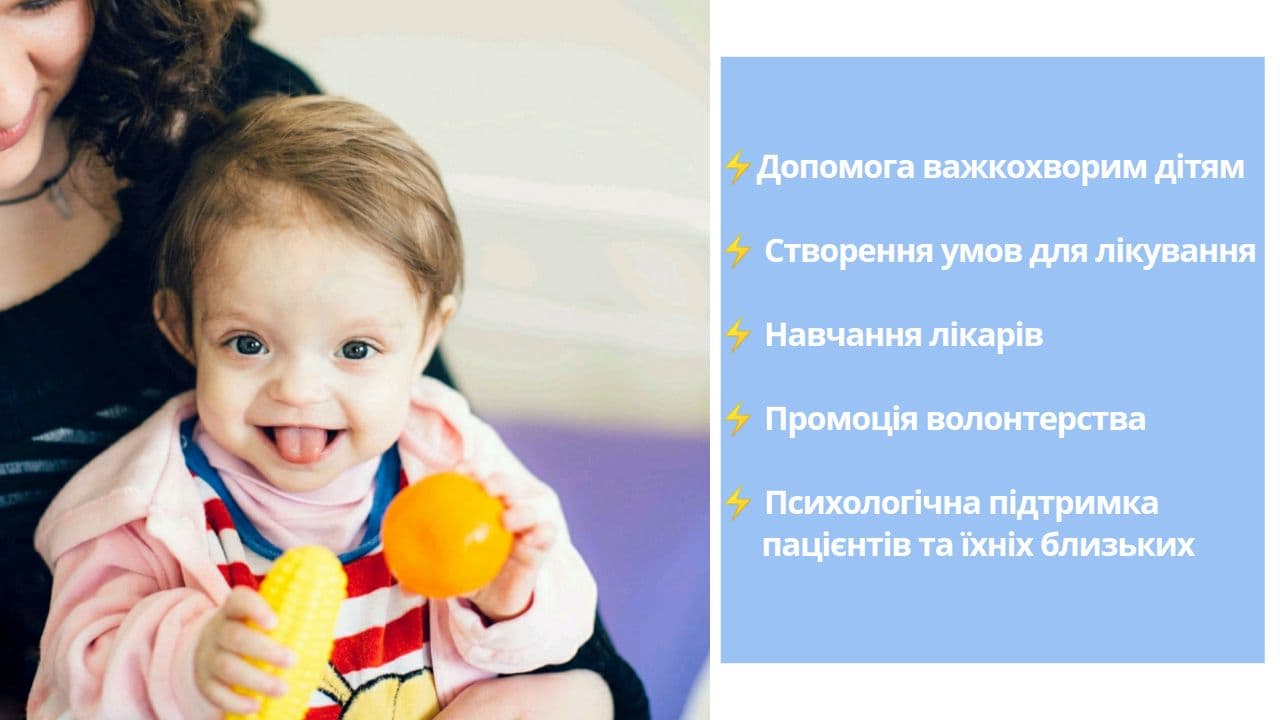 ⚡Допомога важкохворим дітям

⚡ Створення умов для лікування

⚡ Навчання лікарів

⚡ Промоція волонтерства

⚡ Психологічна підтримка пацієнтів та їхніх близьких